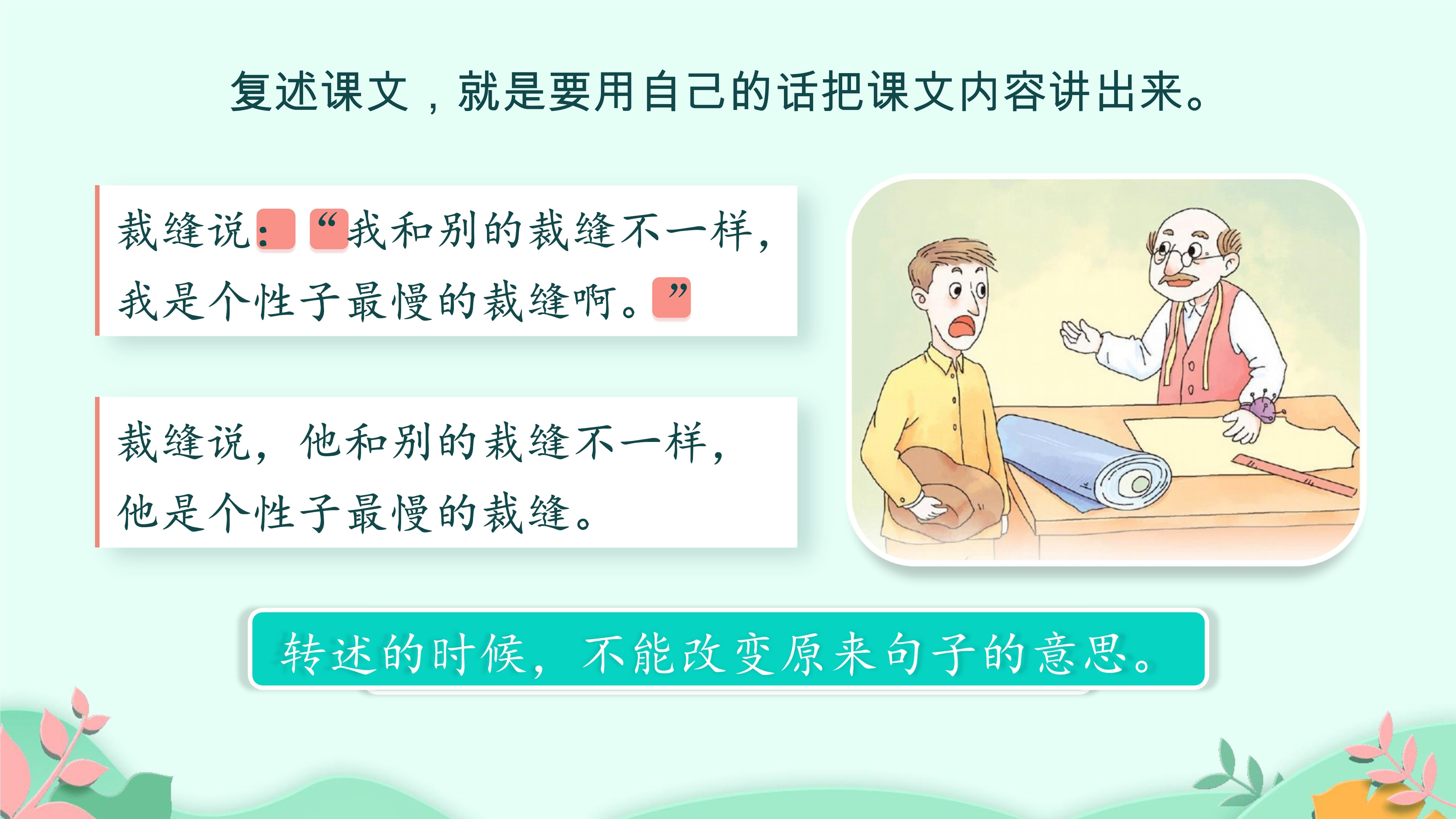 复述课文，就是要用自己的话把课文内容讲出来。

裁缝说：“我和别的裁缝不一样，我是个性子最慢的裁缝啊。”

裁缝说，他和别的裁缝不一样，他是个性子最慢的裁缝。

转述的时候，不能改变原来句子的意思。